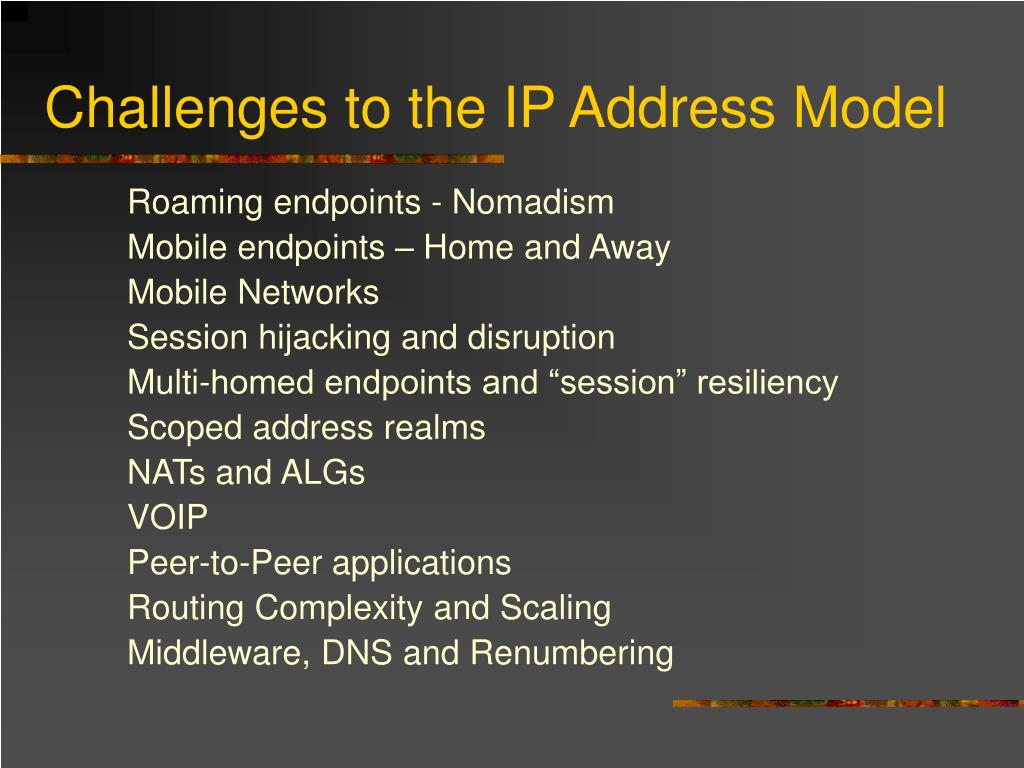 Challenges to the IP Address Model

Roaming endpoints - Nomadism
Mobile endpoints – Home and Away
Mobile Networks
Session hijacking and disruption
Multi-homed endpoints and “session” resiliency
Scoped address realms
NATs and ALGs
VOIP
Peer-to-Peer applications
Routing Complexity and Scaling
Middleware, DNS and Renumbering